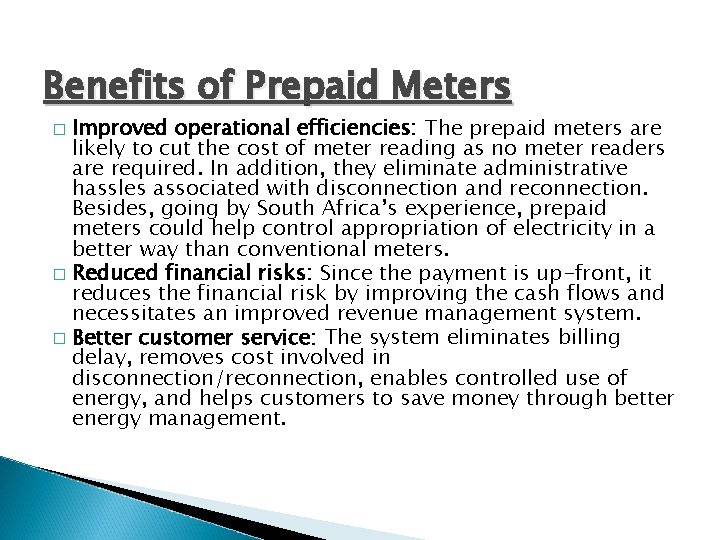 Benefits of Prepaid Meters

□ Improved operational efficiencies: The prepaid meters are likely to cut the cost of meter reading as no meter readers are required. In addition, they eliminate administrative hassles associated with disconnection and reconnection. Besides, going by South Africa's experience, prepaid meters could help control appropriation of electricity in a better way than conventional meters.

□ Reduced financial risks: Since the payment is up-front, it reduces the financial risk by improving the cash flows and necessitates an improved revenue management system.

□ Better customer service: The system eliminates billing delay, removes cost involved in disconnection/reconnection, enables controlled use of energy, and helps customers to save money through better energy management.